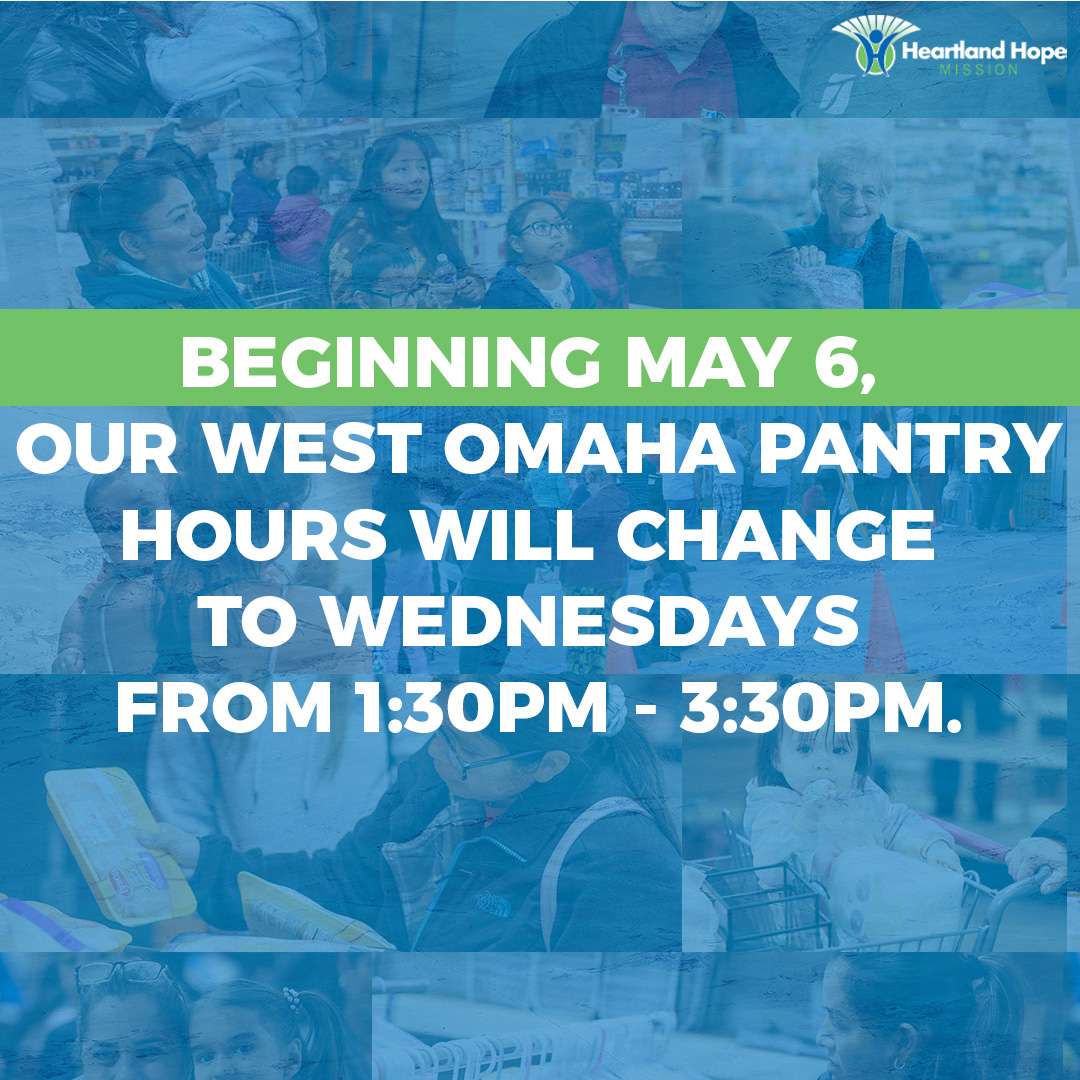 Heartland Hope
MISSION

BEGINNING MAY 6,
OUR WEST OMAHA PANTRY HOURS WILL CHANGE TO WEDNESDAYS FROM 1:30PM - 3:30PM.